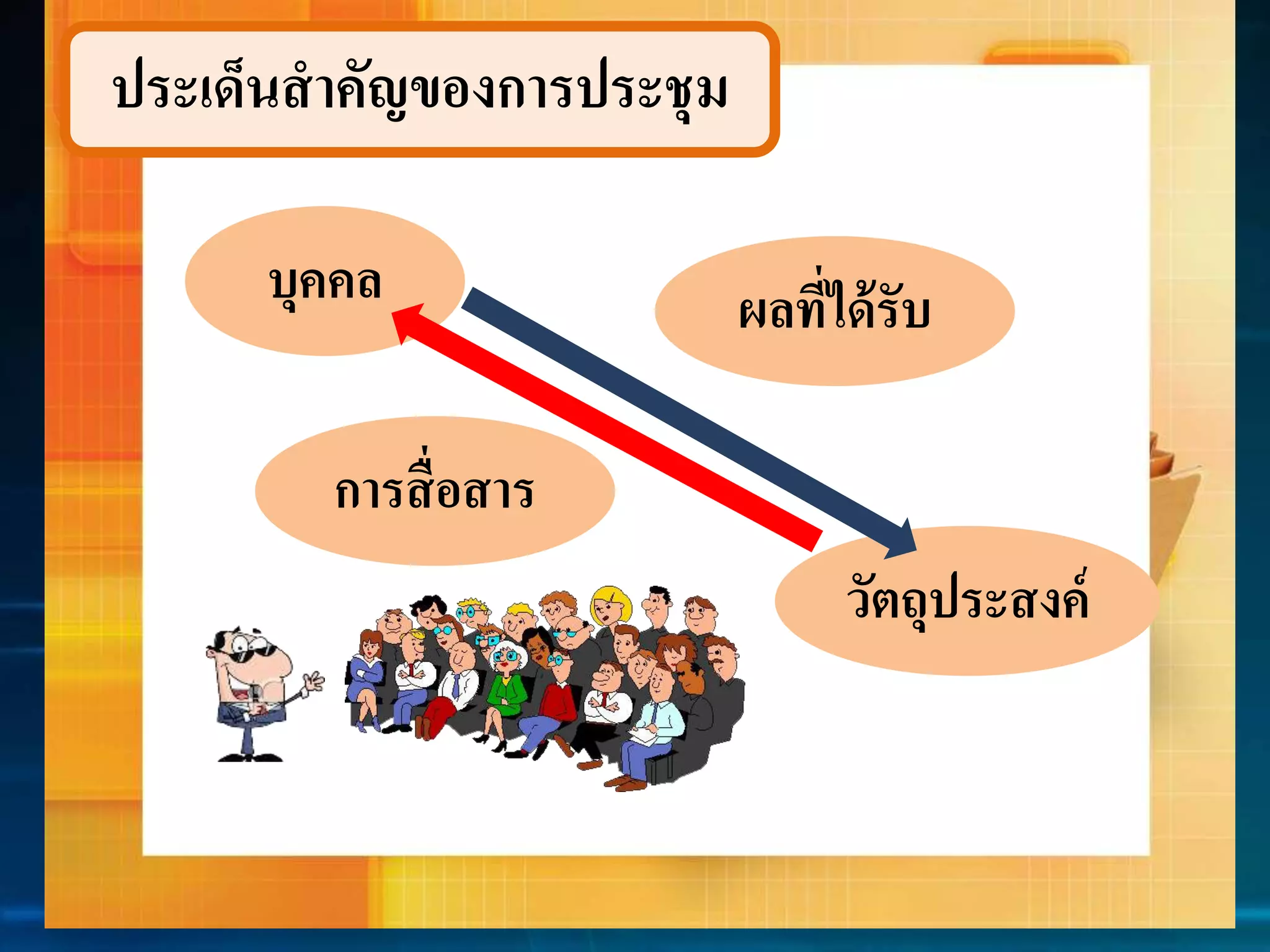 ประเด็นสำคัญของการประชุม

บุคคล

ผลที่ได้รับ

การสื่อสาร

วัตถุประสงค์